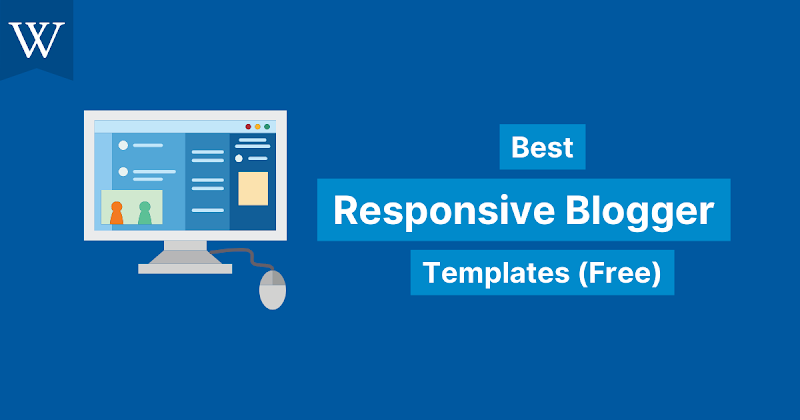 W

Best

Responsive Blogger

Templates (Free)